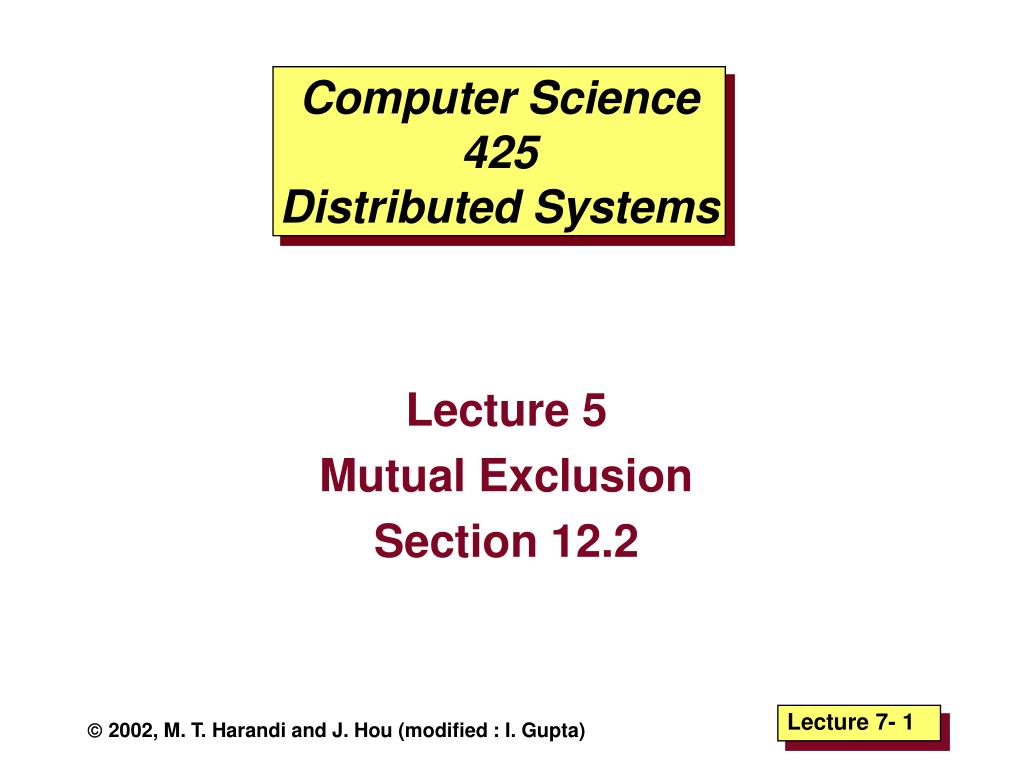 Computer Science 425
Distributed Systems

Lecture 5
Mutual Exclusion
Section 12.2

© 2002, M. T. Harandi and J. Hou (modified : I. Gupta)

Lecture 7- 1